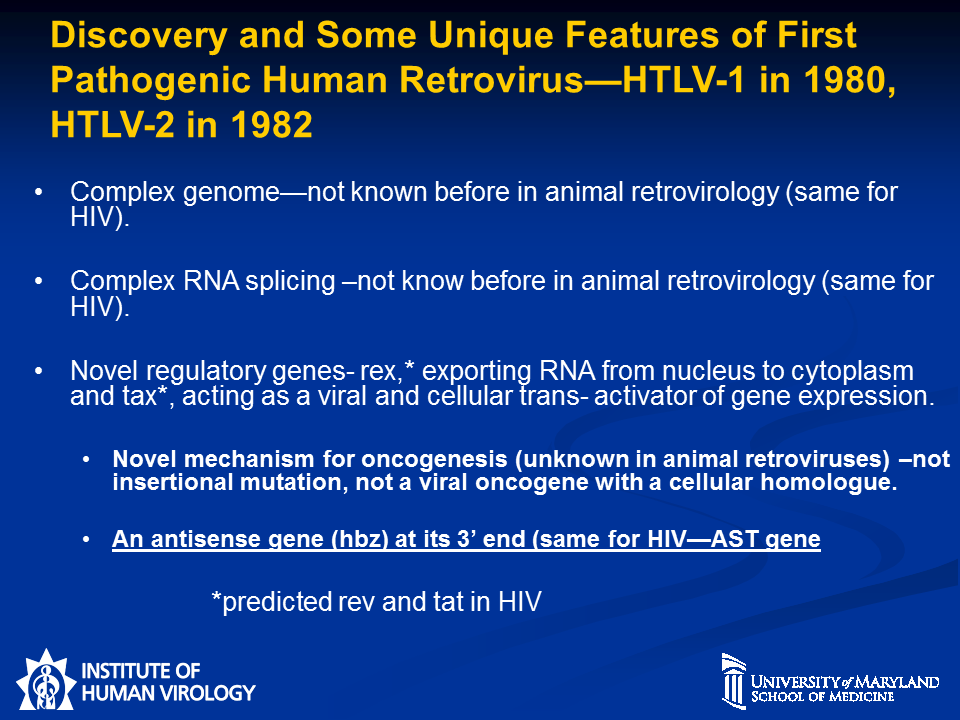 Discovery and Some Unique Features of First Pathogenic Human Retrovirus—HTLV-1 in 1980, HTLV-2 in 1982

• Complex genome—not known before in animal retrovirology (same for HIV).

• Complex RNA splicing –not know before in animal retrovirology (same for HIV).

• Novel regulatory genes- rex,* exporting RNA from nucleus to cytoplasm and tax*, acting as a viral and cellular trans- activator of gene expression.

• Novel mechanism for oncogenesis (unknown in animal retroviruses) –not insertional mutation, not a viral oncogene with a cellular homologue.

• An antisense gene (hbz) at its 3' end (same for HIV—AST gene

*predicted rev and tat in HIV

INSTITUTE OF HUMAN VIROLOGY

UNIVERSITY of MARYLAND SCHOOL OF MEDICINE